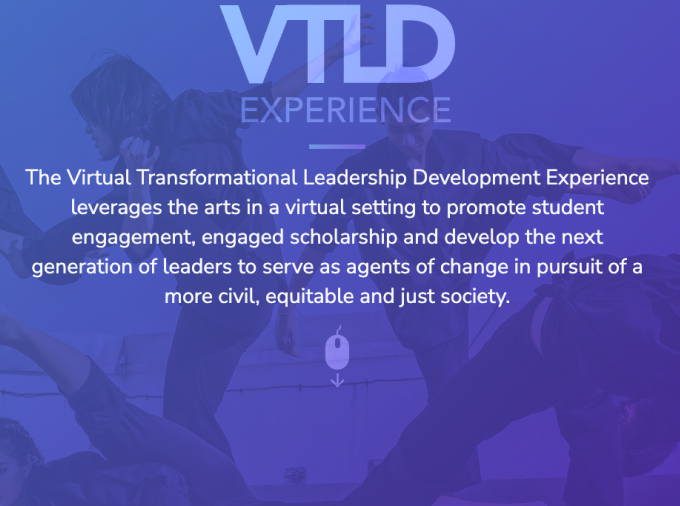 VTLD
EXPERIENCE

The Virtual Transformational Leadership Development Experience leverages the arts in a virtual setting to promote student engagement, engaged scholarship and develop the next generation of leaders to serve as agents of change in pursuit of a more civil, equitable and just society.